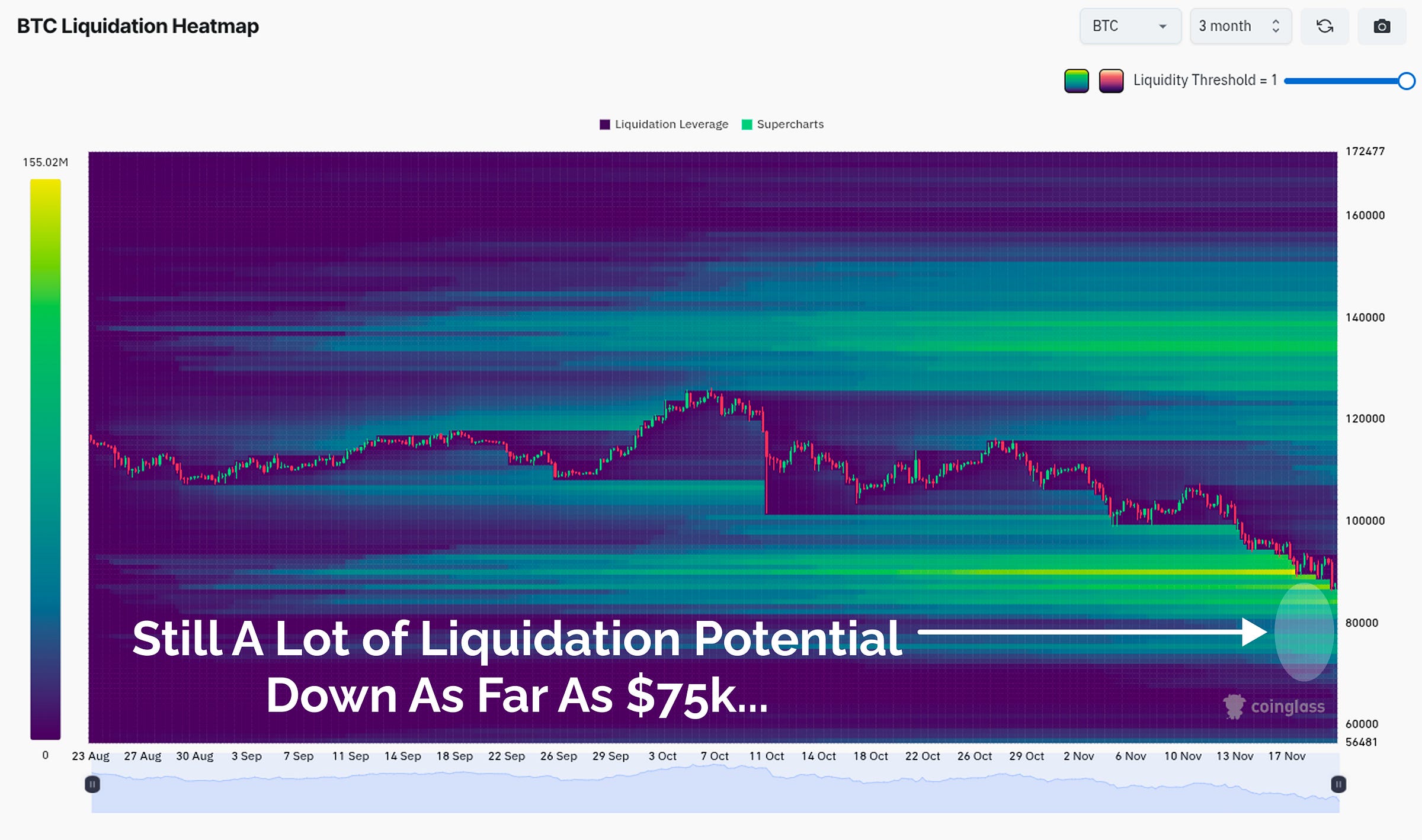 BTC Liquidation Heatmap

BTC

3 month

Liquidity Threshold = 1

Liquidation Leverage Supercharts

155.02M

0

172477

160000

140000

120000

100000

80000

60000

56481

Still A Lot of Liquidation Potential Down As Far As $75k...

coinglass

23 Aug 27 Aug 30 Aug 3 Sep 7 Sep 11 Sep 14 Sep 18 Sep 22 Sep 26 Sep 29 Sep 3 Oct 7 Oct 11 Oct 14 Oct 18 Oct 22 Oct 26 Oct 29 Oct 2 Nov 6 Nov 10 Nov 13 Nov 17 Nov